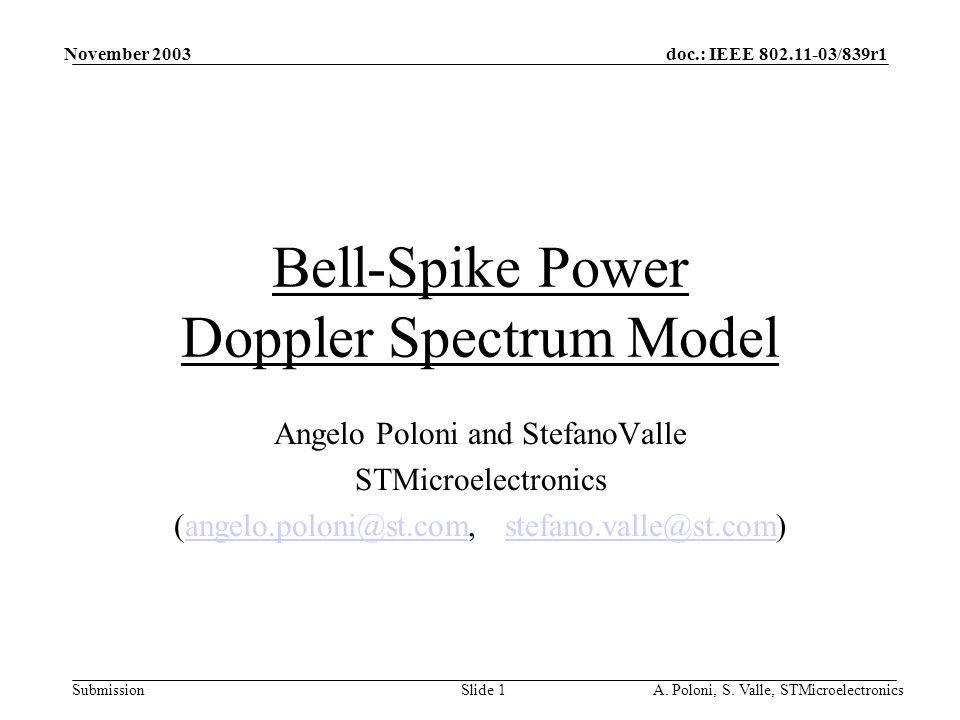 November 2003

doc.: IEEE 802.11-03/839r1

Bell-Spike Power Doppler Spectrum Model

Angelo Poloni and StefanoValle

STMicroelectronics

(angelo.poloni@st.com, stefano.valle@st.com)

Submission

Slide 1

A. Poloni, S. Valle, STMicroelectronics